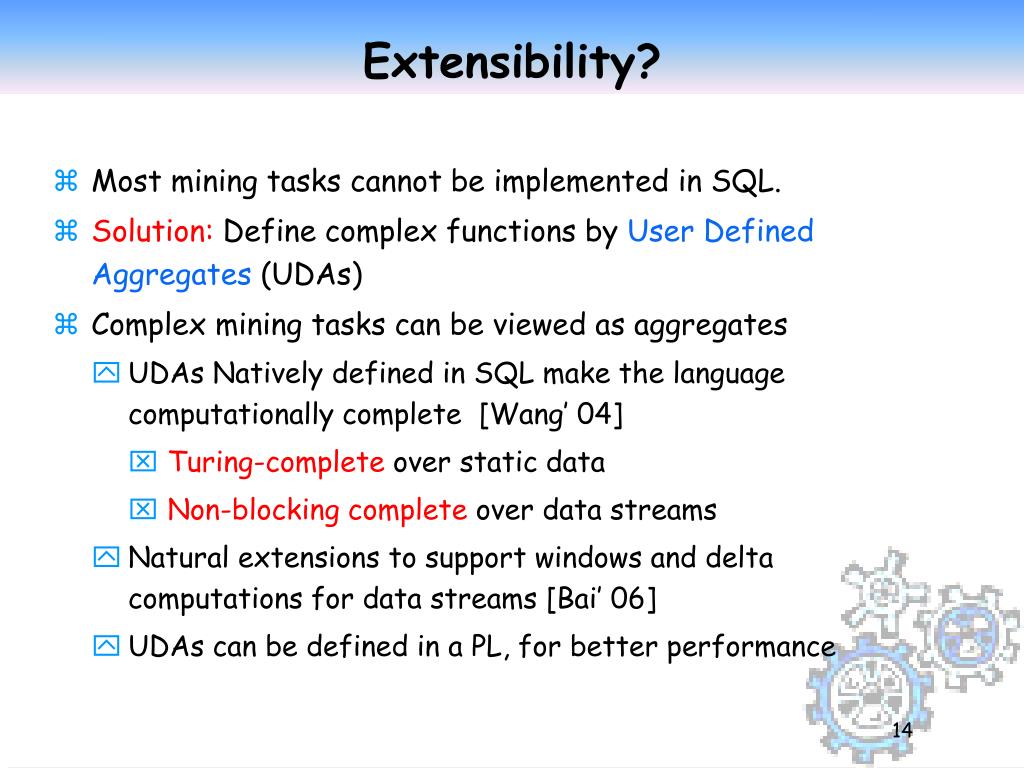 Extensibility?

⌘ Most mining tasks cannot be implemented in SQL.

⌘ Solution: Define complex functions by User Defined Aggregates (UDAs)

⌘ Complex mining tasks can be viewed as aggregates

UDAs Natively defined in SQL make the language computationally complete [Wang' 04]

Turing-complete over static data

Non-blocking complete over data streams

Natural extensions to support windows and delta computations for data streams [Bai' 06]

UDAs can be defined in a PL, for better performance

14